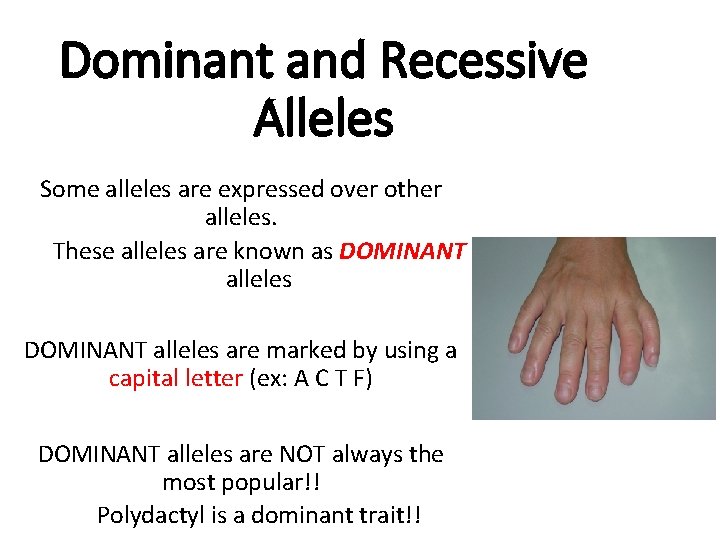 Dominant and Recessive Alleles

Some alleles are expressed over other alleles.

These alleles are known as DOMINANT alleles

DOMINANT alleles are marked by using a capital letter (ex: A C T F)

DOMINANT alleles are NOT always the most popular!!

Polydactyl is a dominant trait!!